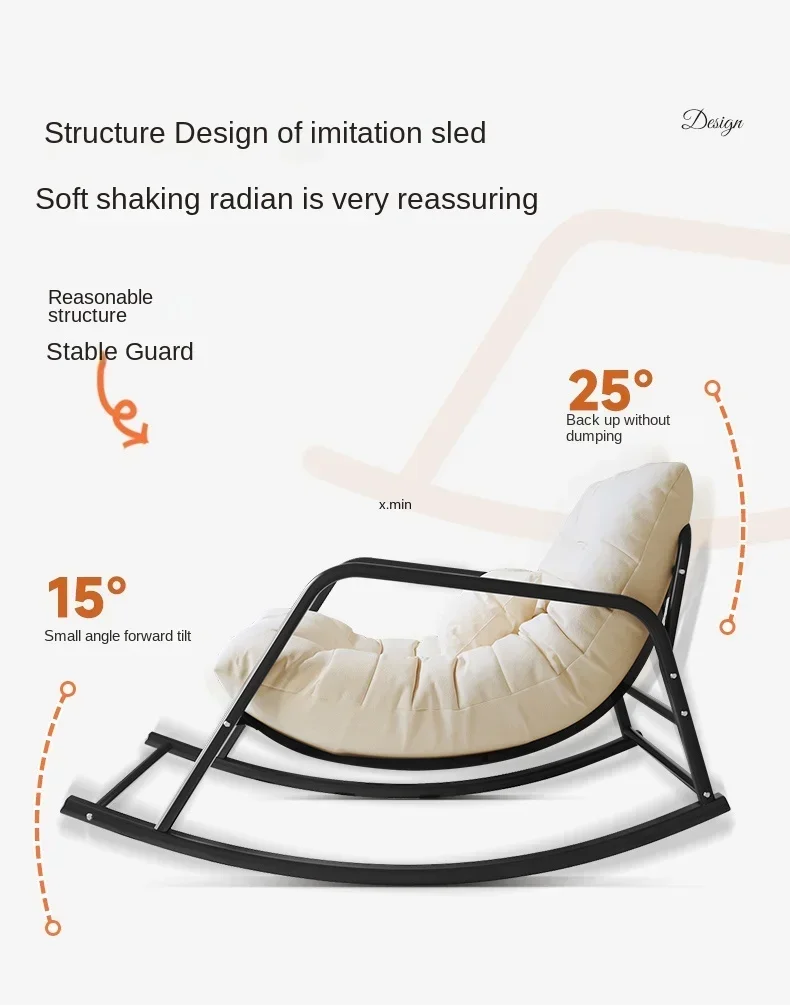 Structure Design of imitation sled

Design

Soft shaking radian is very reassuring

Reasonable structure

Stable Guard

25°
Back up without dumping

x.min

15°
Small angle forward tilt